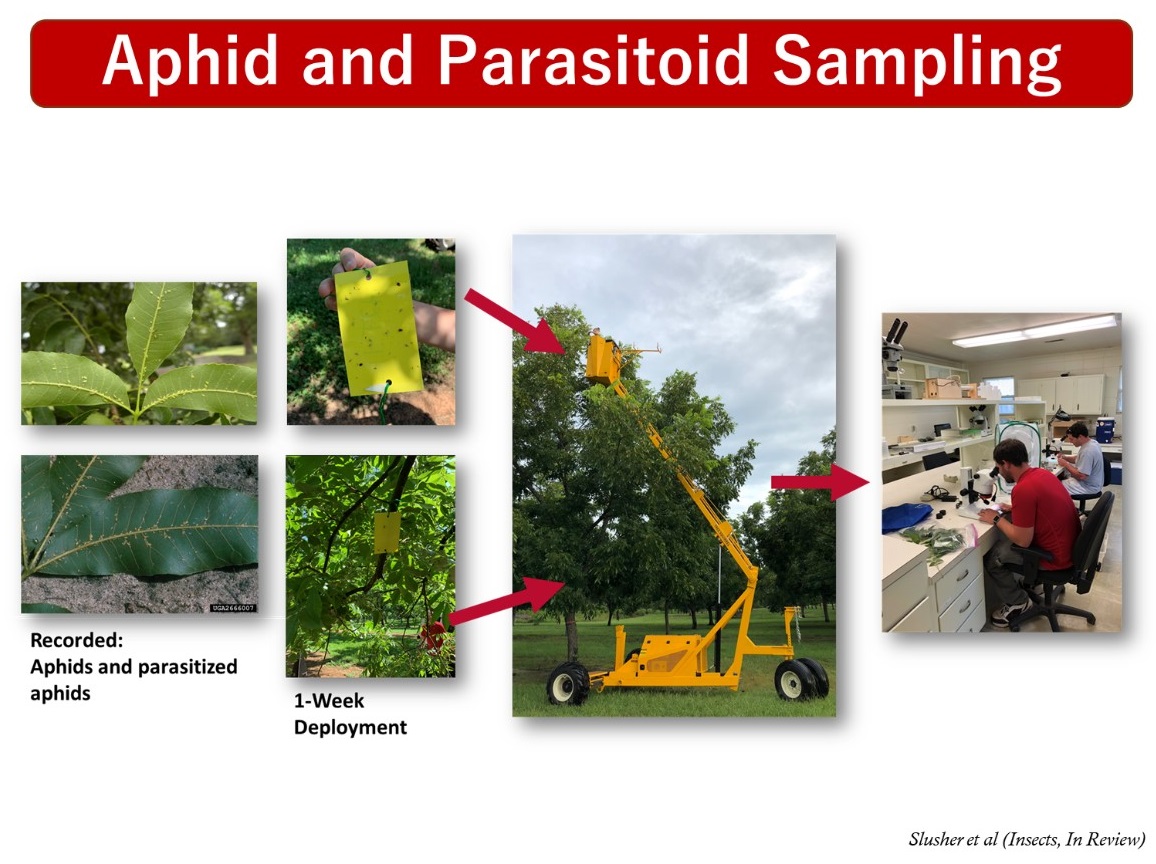 Aphid and Parasitoid Sampling

UGA2666007

Recorded:
Aphids and parasitized aphids

1-Week
Deployment

Slusher et al (Insects, In Review)